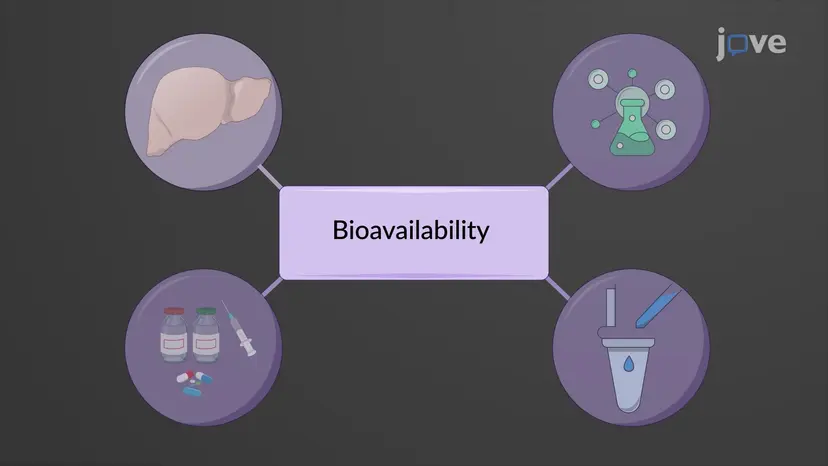 jove

Bioavailability